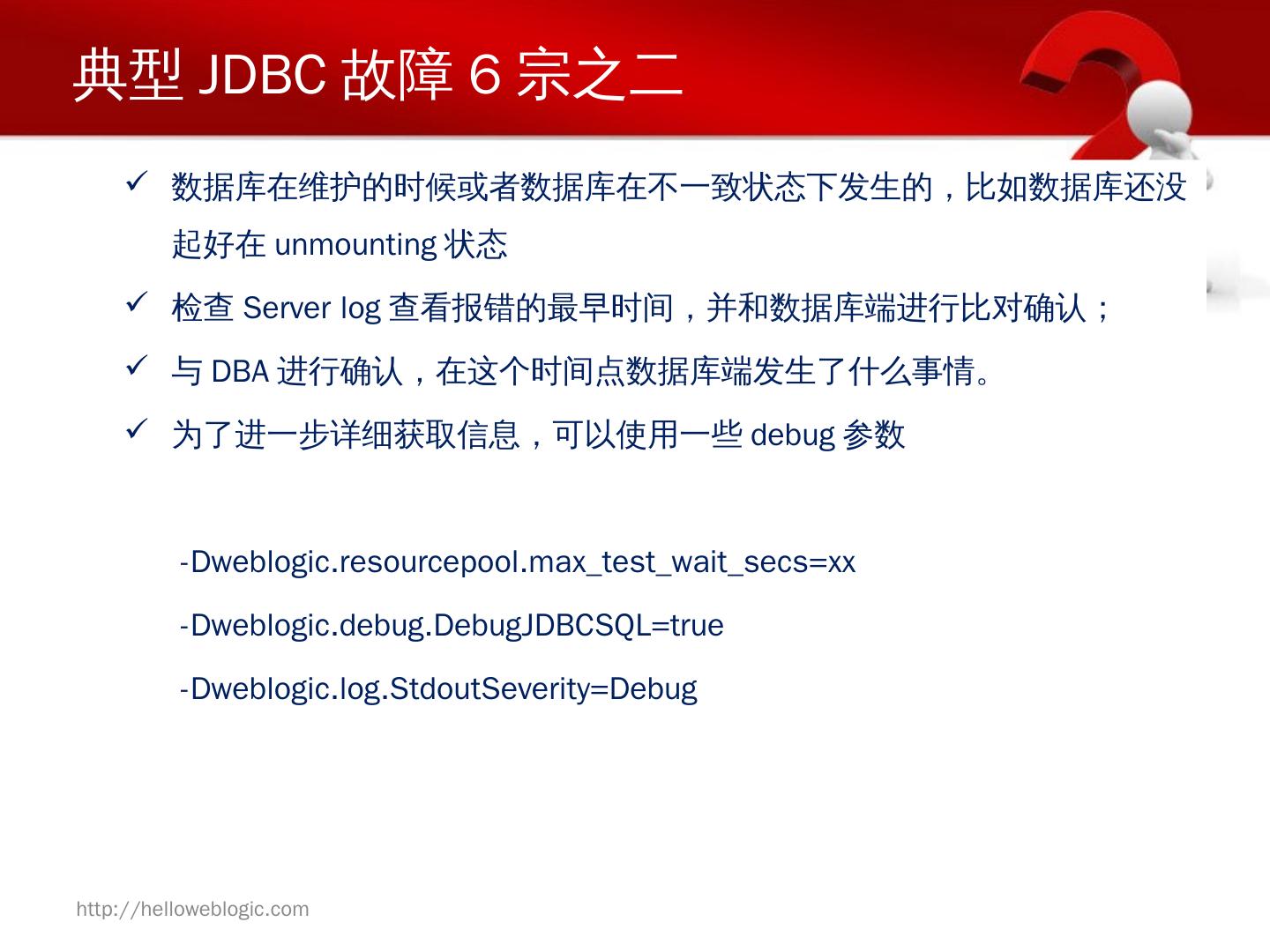 典型 JDBC 故障 6 宗之二

✓ 数据库在维护的时候或者数据库在不一致状态下发生的，比如数据库还没起好在 unmounting 状态

✓ 检查 Server log 查看报错的最早时间，并和数据库端进行比对确认；

✓ 与 DBA 进行确认，在这个时间点数据库端发生了什么事情。

✓ 为了进一步详细获取信息，可以使用一些 debug 参数

-Dweblogic.resourcepool.max_test_wait_secs=xx

-Dweblogic.debug.DebugJDBCSQL=true

-Dweblogic.log.StdoutSeverity=Debug

http://helloweblogic.com